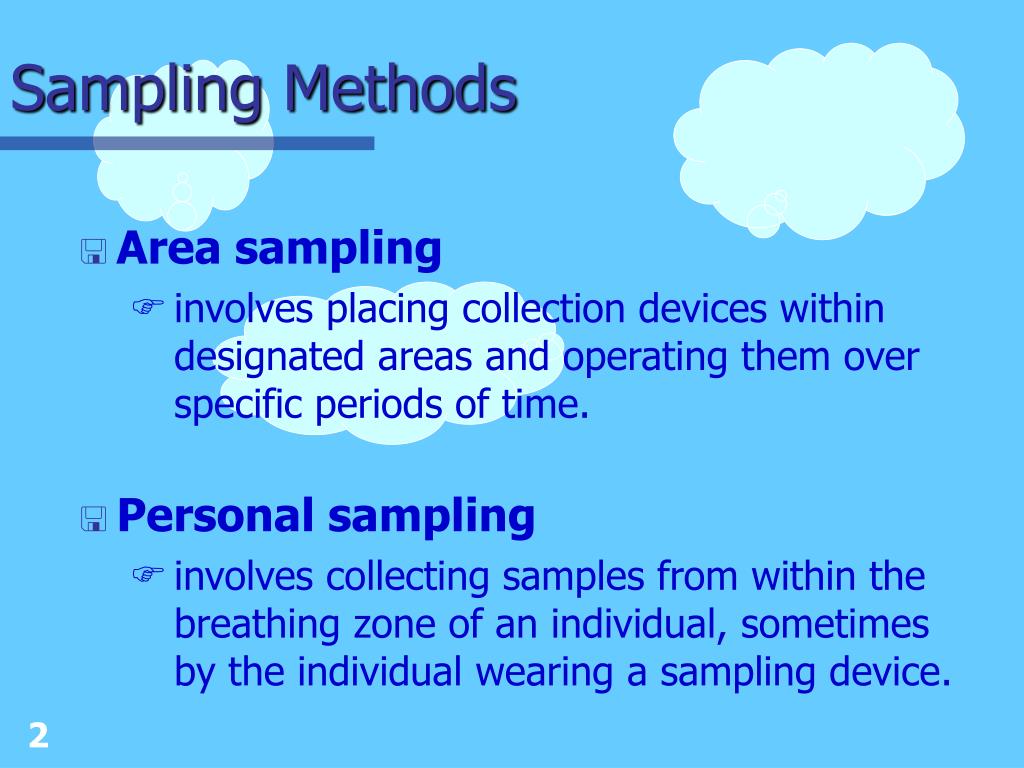 Sampling Methods

Area sampling

involves placing collection devices within designated areas and operating them over specific periods of time.

Personal sampling

involves collecting samples from within the breathing zone of an individual, sometimes by the individual wearing a sampling device.

2